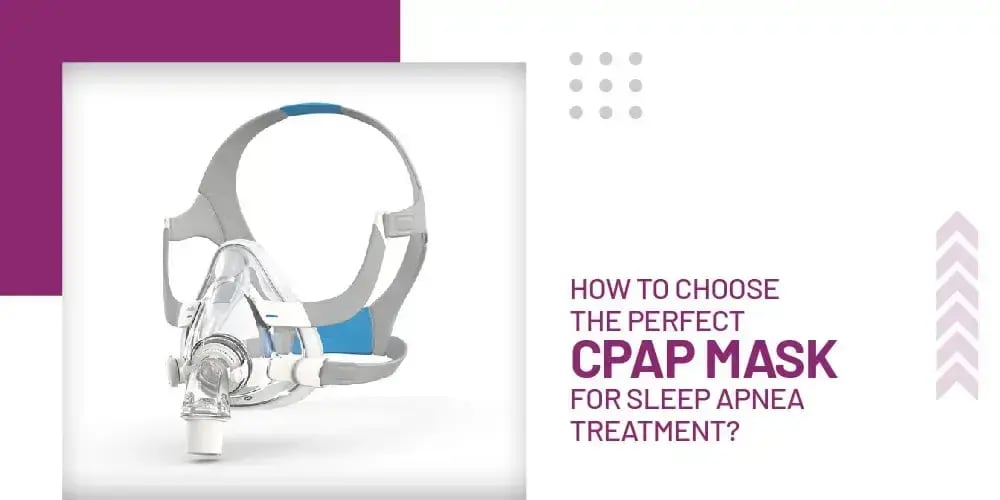 HOW TO CHOOSE THE PERFECT CPAP MASK FOR SLEEP APNEA TREATMENT?